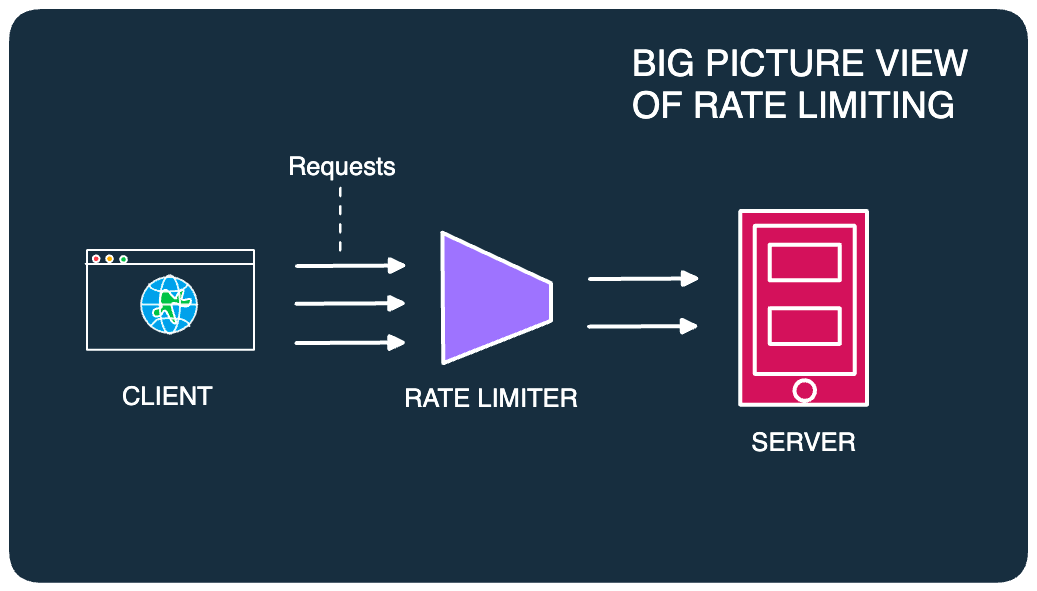 BIG PICTURE VIEW OF RATE LIMITING

Requests

CLIENT

RATE LIMITER

SERVER